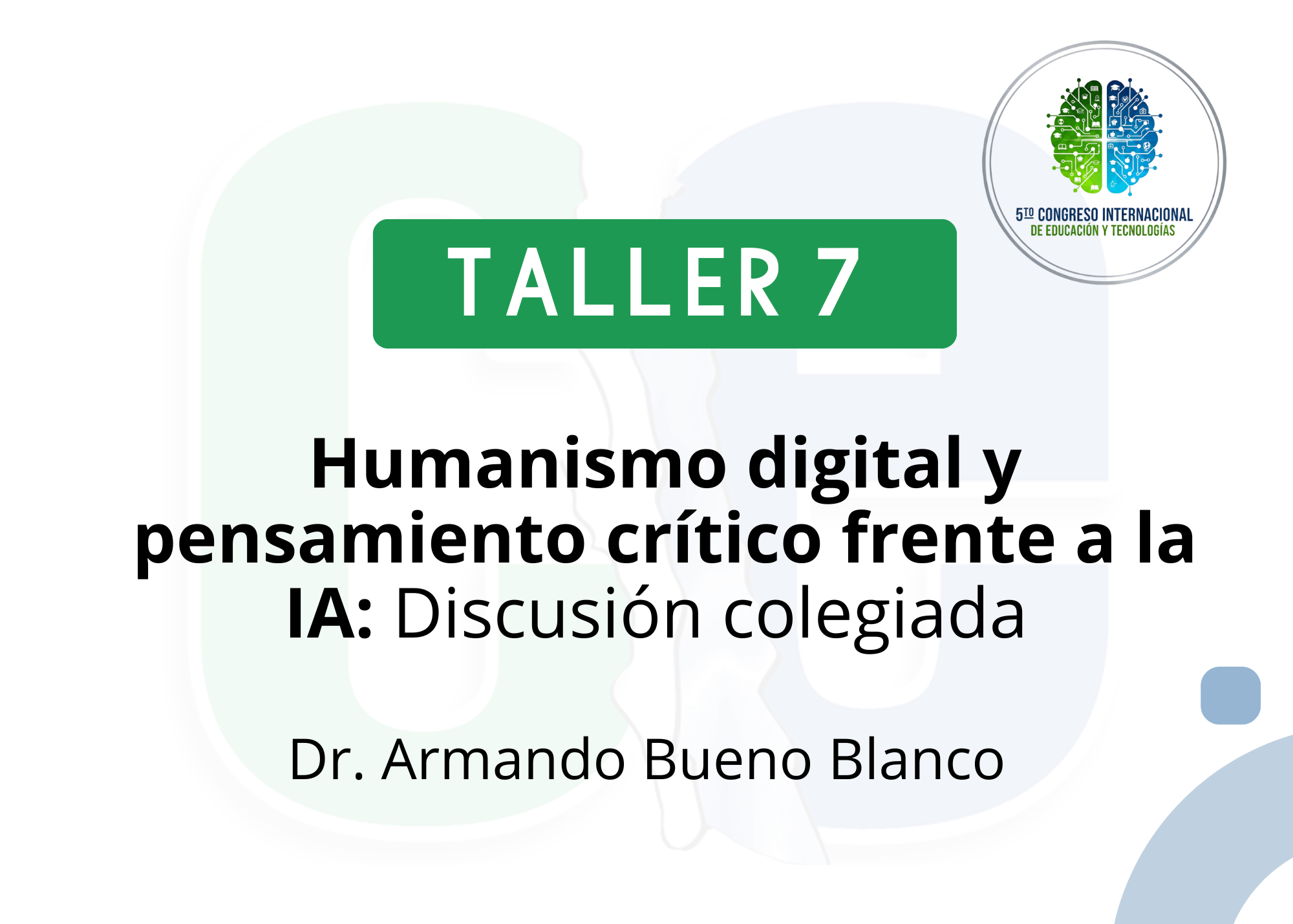 5TO CONGRESO INTERNACIONAL DE EDUCACIÓN Y TECNOLOGÍAS

TALLER 7

Humanismo digital y pensamiento crítico frente a la IA: Discusión colegiada

Dr. Armando Bueno Blanco